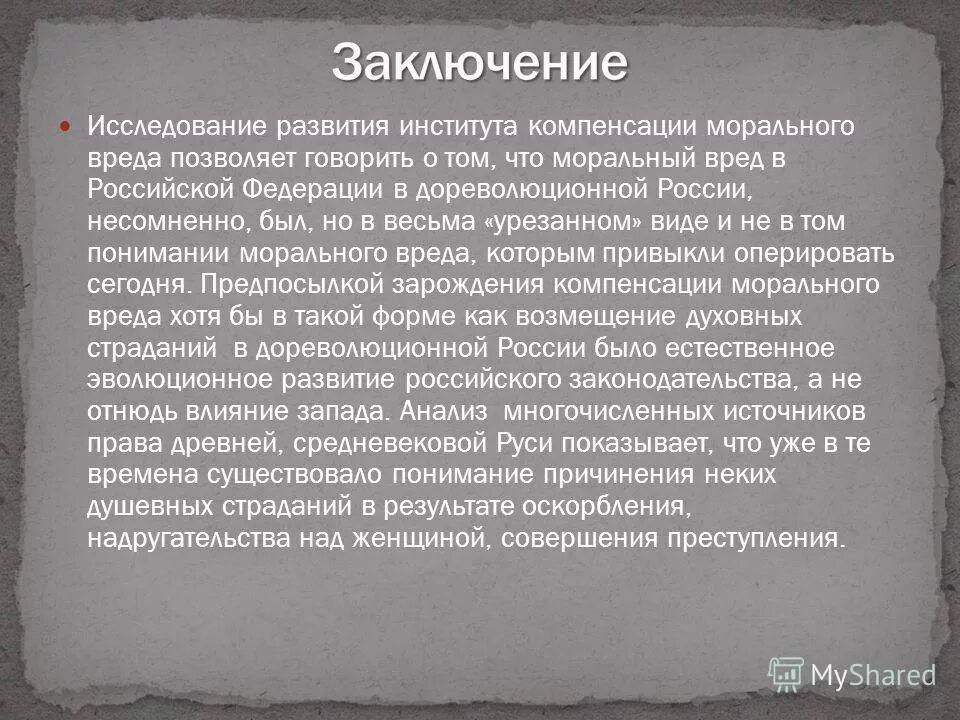 Заключение

Исследование развития института компенсации морального вреда позволяет говорить о том, что моральный вред в Российской Федерации в дореволюционной России, несомненно, был, но в весьма «урезанном» виде и не в том понимании морального вреда, которым привыкли оперировать сегодня. Предпосылкой зарождения компенсации морального вреда хотя бы в такой форме как возмещение духовных страданий  в дореволюционной России было естественное эволюционное развитие российского законодательства, а не отнюдь влияние запада. Анализ  многочисленных источников права древней, средневековой Руси показывает, что уже в те времена существовало понимание причинения неких душевных страданий в результате оскорбления, надругательства над женщиной, совершения преступления.

MyShared